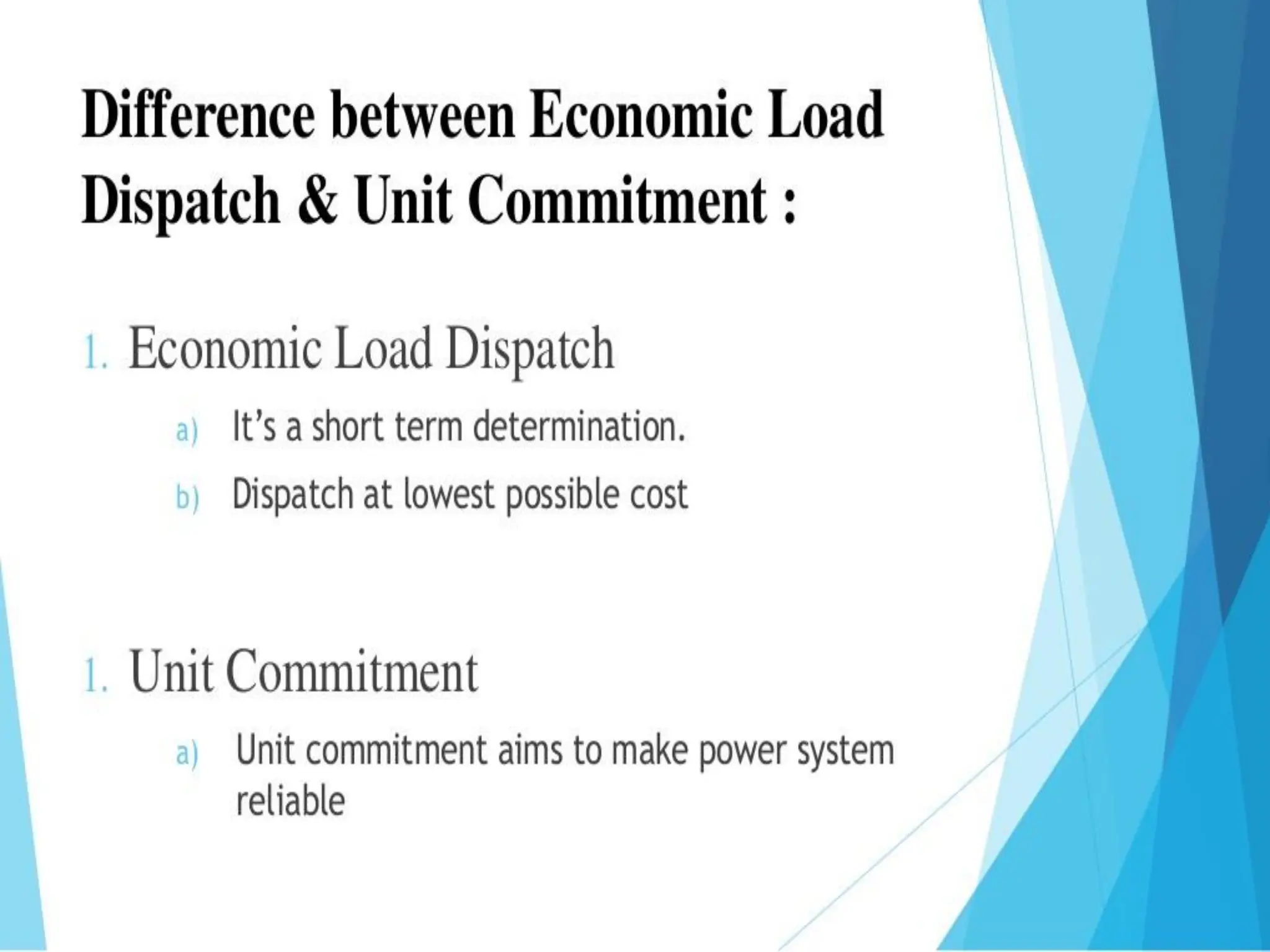 Difference between Economic Load Dispatch & Unit Commitment :

1. Economic Load Dispatch

a) It's a short term determination.

b) Dispatch at lowest possible cost

1. Unit Commitment

a) Unit commitment aims to make power system reliable